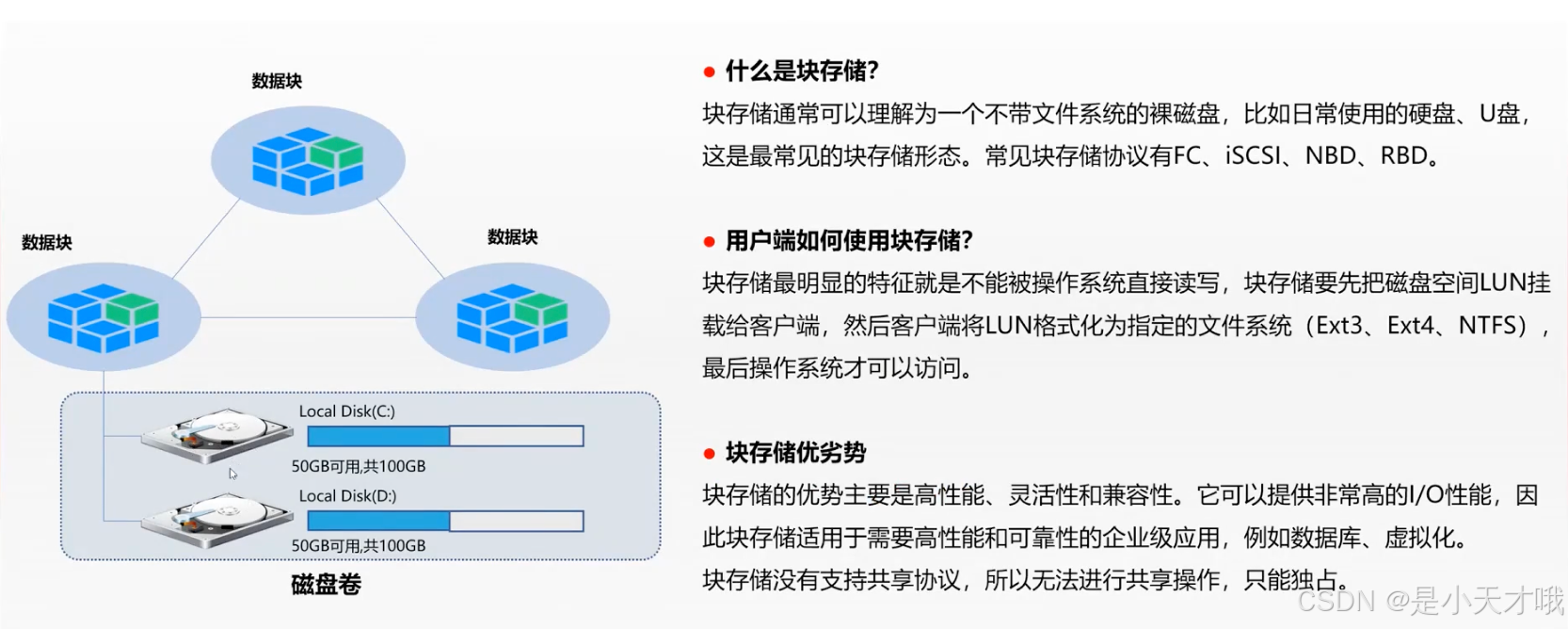 数据块

数据块

数据块

Local Disk(C:)

50GB可用,共100GB

Local Disk(D:)

50GB可用,共100GB

磁盘卷

● 什么是块存储?

块存储通常可以理解为一个不带文件系统的裸磁盘，比如日常使用的硬盘、U盘，这是最常见的块存储形态。常见块存储协议有FC、iSCSI、NBD、RBD。

● 用户端如何使用块存储?

块存储最明显的特征就是不能被操作系统直接读写，块存储要先把磁盘空间LUN挂载给客户端，然后客户端将LUN格式化为指定的文件系统（Ext3、Ext4、NTFS），最后操作系统才可以访问。

● 块存储优劣势

块存储的优势主要是高性能、灵活性和兼容性。它可以提供非常高的I/O性能，因此块存储适用于需要高性能和可靠性的企业级应用，例如数据库、虚拟化。

块存储没有支持共享协议，所以无法进行共享操作，只能独占。

CSDN @是小天才哦